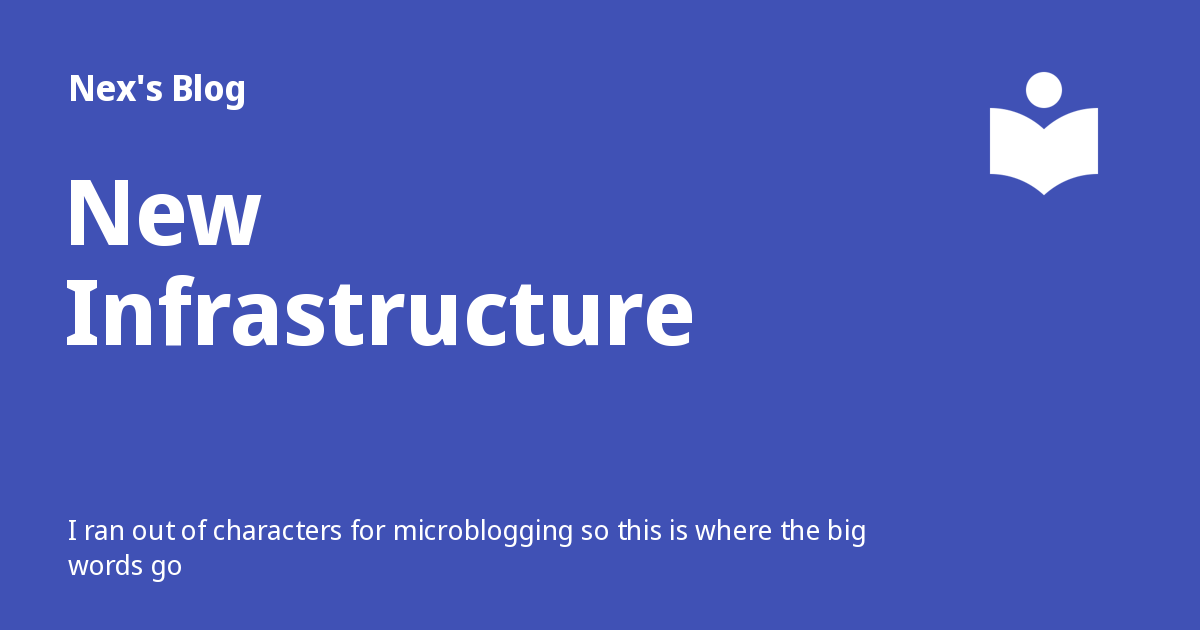 Nex's Blog

New Infrastructure

I ran out of characters for microblogging so this is where the big words go